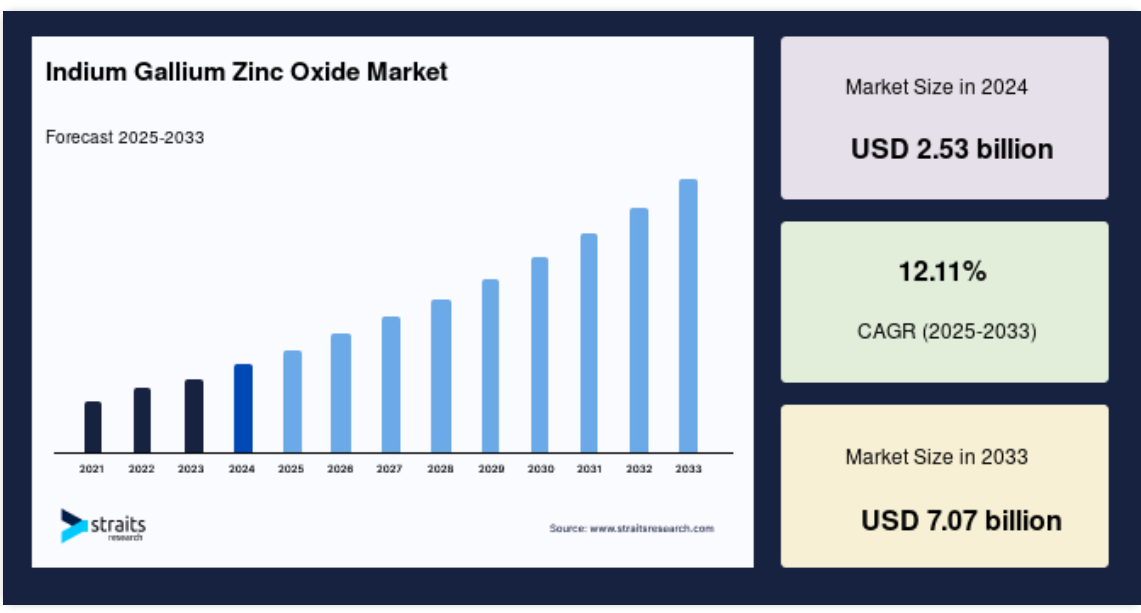 Indium Gallium Zinc Oxide Market

Forecast 2025-2033

2021 2022 2023 2024 2025 2026 2027 2028 2029 2030 2031 2032 2033

straits research

Source: www.straitsresearch.com

Market Size in 2024

USD 2.53 billion

12.11%

CAGR (2025-2033)

Market Size in 2033

USD 7.07 billion